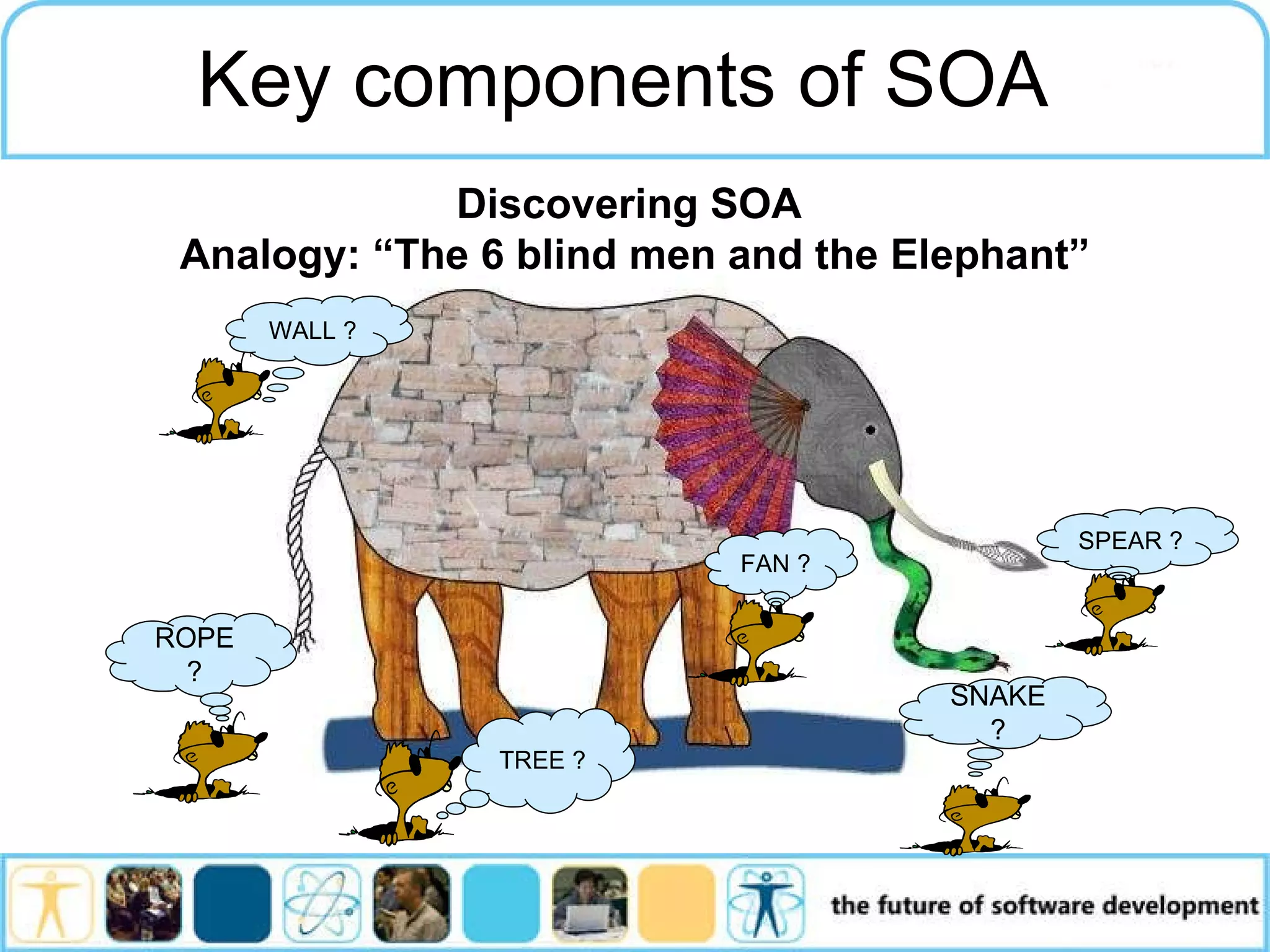 Key components of SOA

Discovering SOA
Analogy: “The 6 blind men and the Elephant”

WALL ?

FAN ?

SPEAR ?

ROPE ?

TREE ?

SNAKE ?

the future of software development